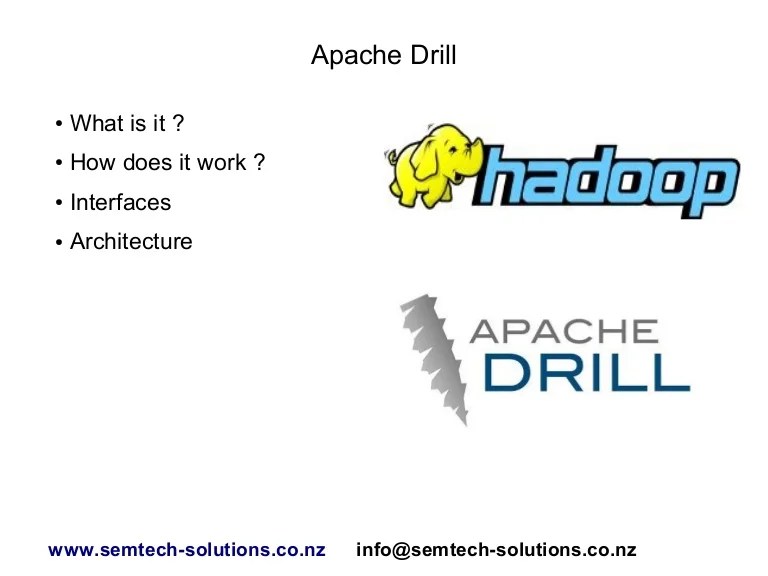 Apache Drill

• What is it ?
• How does it work ?
• Interfaces
• Architecture

hadoop

APACHE
DRILL

www.semtech-solutions.co.nz info@semtech-solutions.co.nz